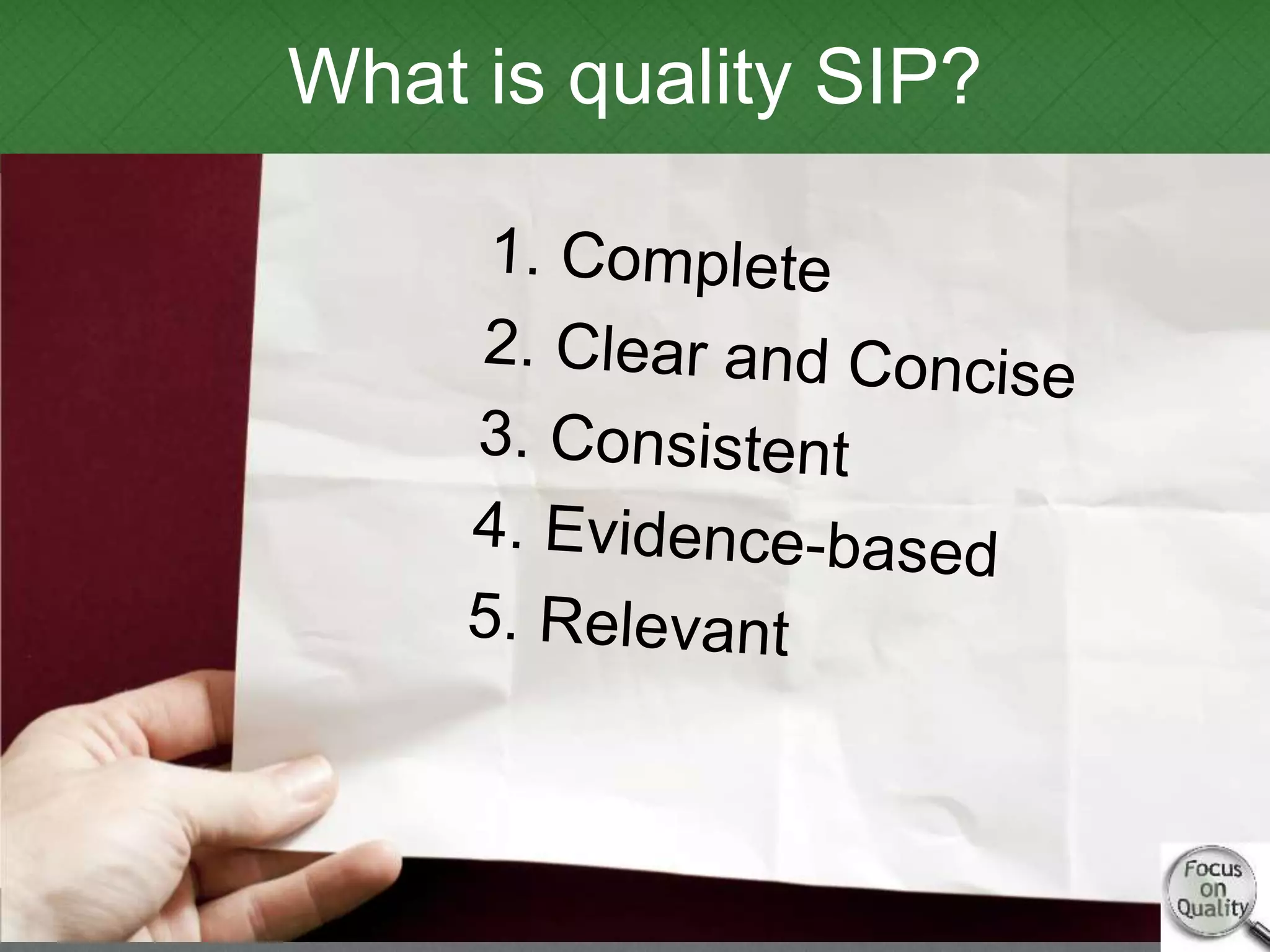 What is quality SIP?

1. Complete
2. Clear and Concise
3. Consistent
4. Evidence-based
5. Relevant

Focus on Quality